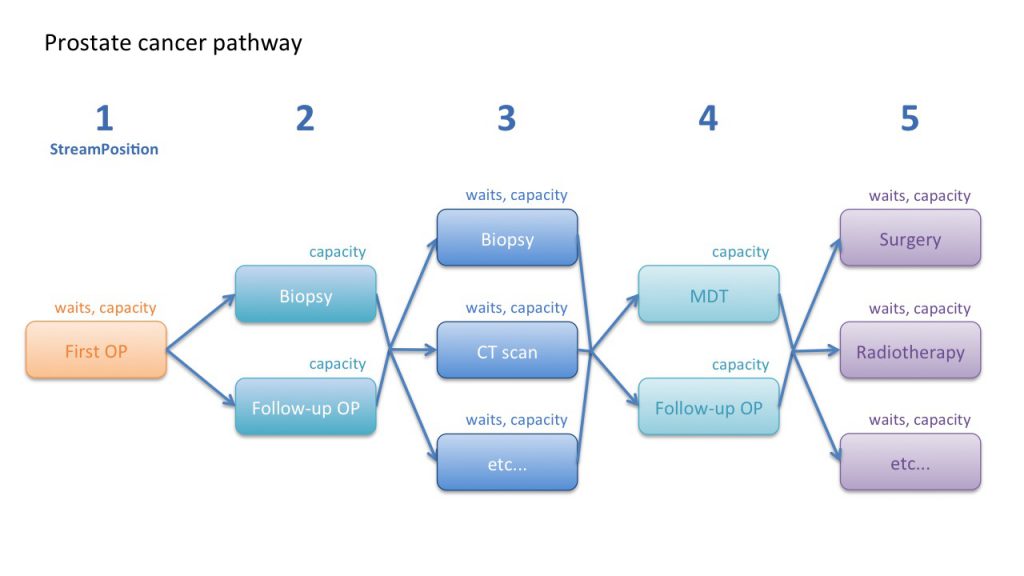 Prostate cancer pathway

1
StreamPosition

2

3

4

5

waits, capacity
First OP

capacity
Biopsy

capacity
Follow-up OP

waits, capacity
Biopsy

waits, capacity
CT scan

waits, capacity
etc...

capacity
MDT

capacity
Follow-up OP

waits, capacity
Surgery

waits, capacity
Radiotherapy

waits, capacity
etc...